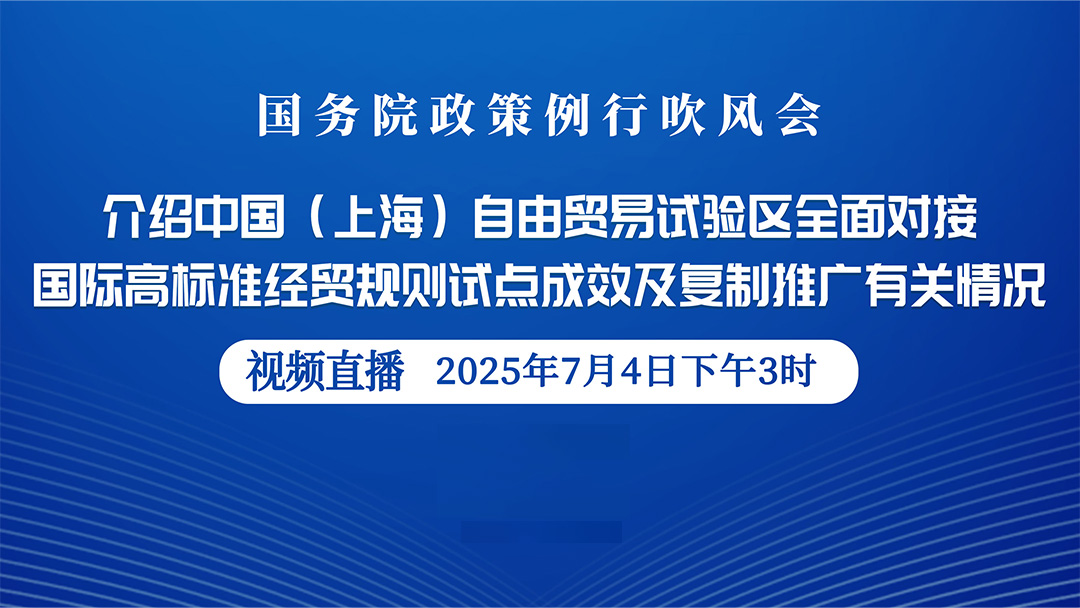 国务院政策例行吹风会

介绍中国（上海）自由贸易试验区全面对接国际高标准经贸规则试点成效及复制推广有关情况

视频直播 2025年7月4日下午3时